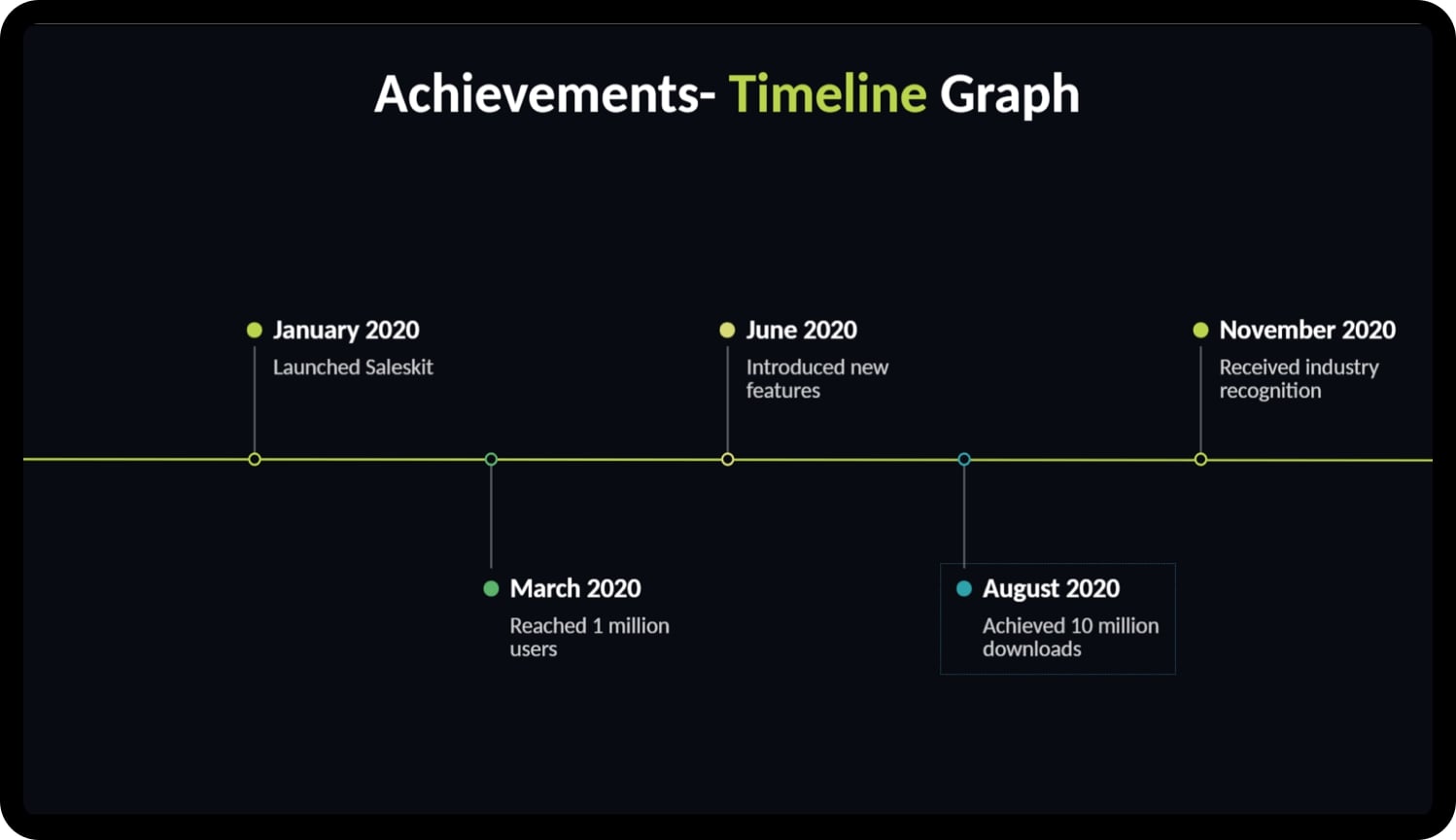 Achievements- Timeline Graph

January 2020
Launched Saleskit

March 2020
Reached 1 million users

June 2020
Introduced new features

August 2020
Achieved 10 million downloads

November 2020
Received industry recognition